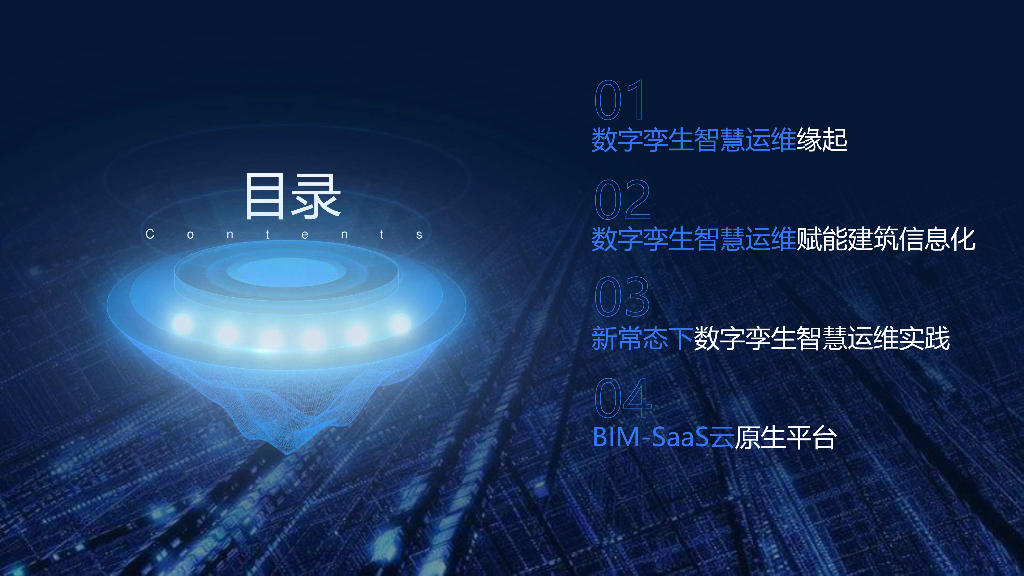 目录
Contents

01
数字孪生智慧运维缘起

02
数字孪生智慧运维赋能建筑信息化

03
新常态下数字孪生智慧运维实践

04
BIM-SaaS云原生平台